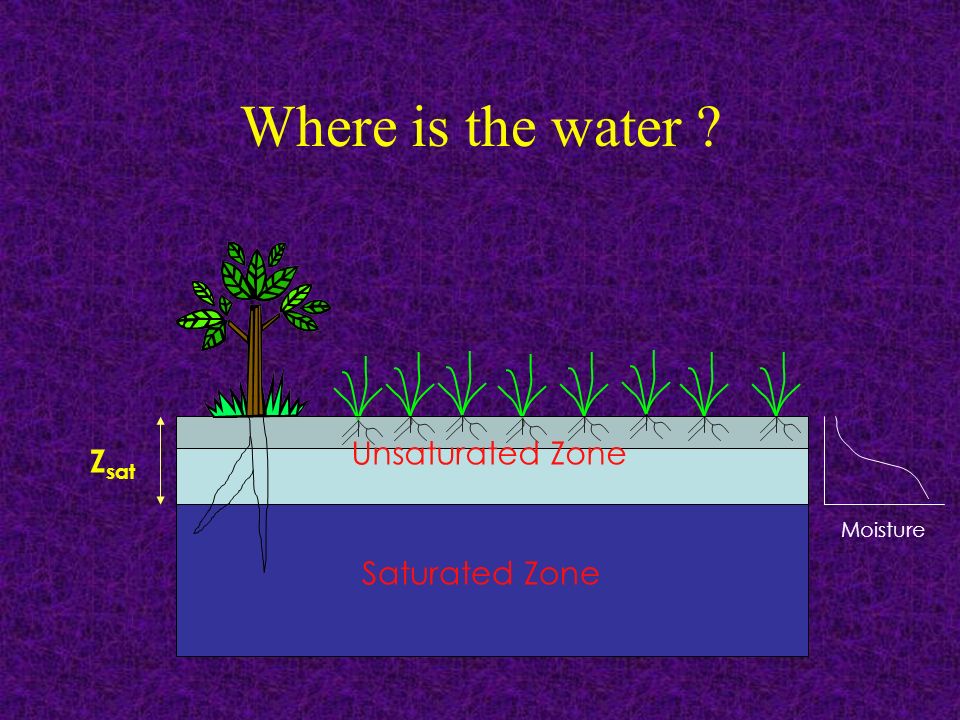 Where is the water ?

$Z_{sat}$

Unsaturated Zone

Saturated Zone

Moisture